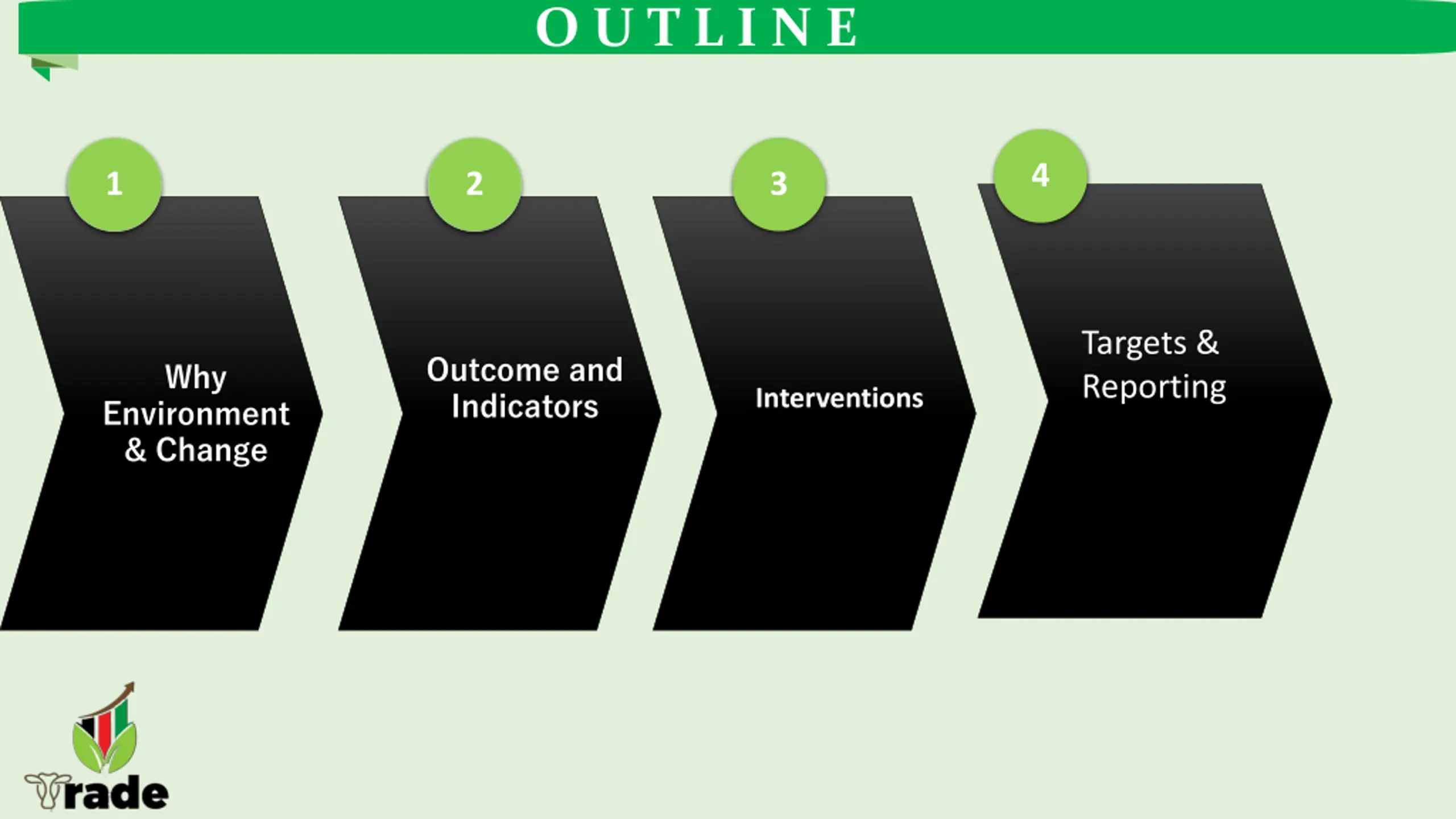 OUTLINE

1

Why Environment & Change

2

Outcome and Indicators

3

Interventions

4

Targets & Reporting

Trade